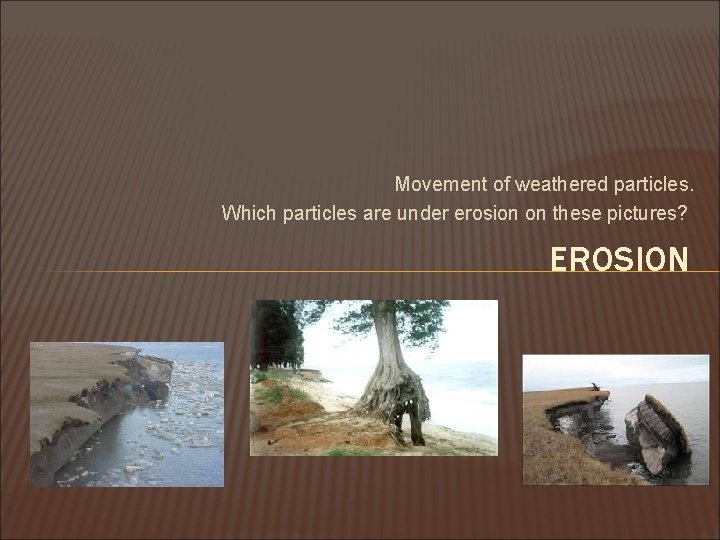 Movement of weathered particles.
Which particles are under erosion on these pictures?

EROSION